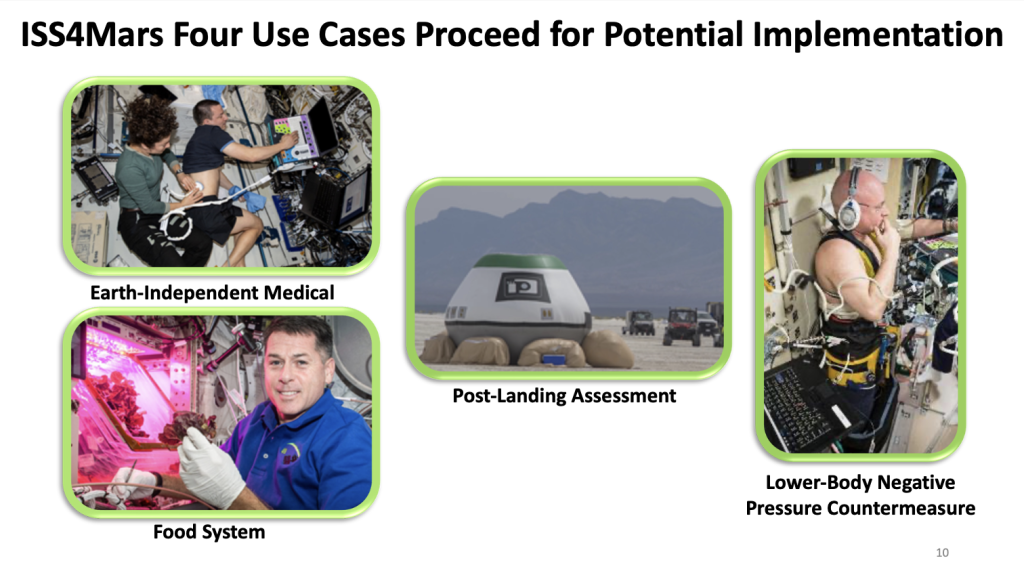 ISS4Mars Four Use Cases Proceed for Potential Implementation

Earth-Independent Medical

Food System

Post-Landing Assessment

Lower-Body Negative Pressure Countermeasure

10